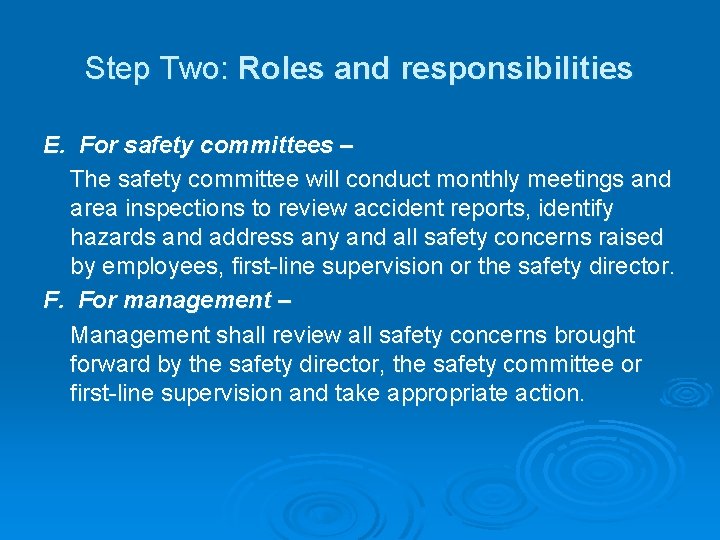 Step Two: Roles and responsibilities

E. For safety committees –

The safety committee will conduct monthly meetings and area inspections to review accident reports, identify hazards and address any and all safety concerns raised by employees, first-line supervision or the safety director.

F. For management –

Management shall review all safety concerns brought forward by the safety director, the safety committee or first-line supervision and take appropriate action.